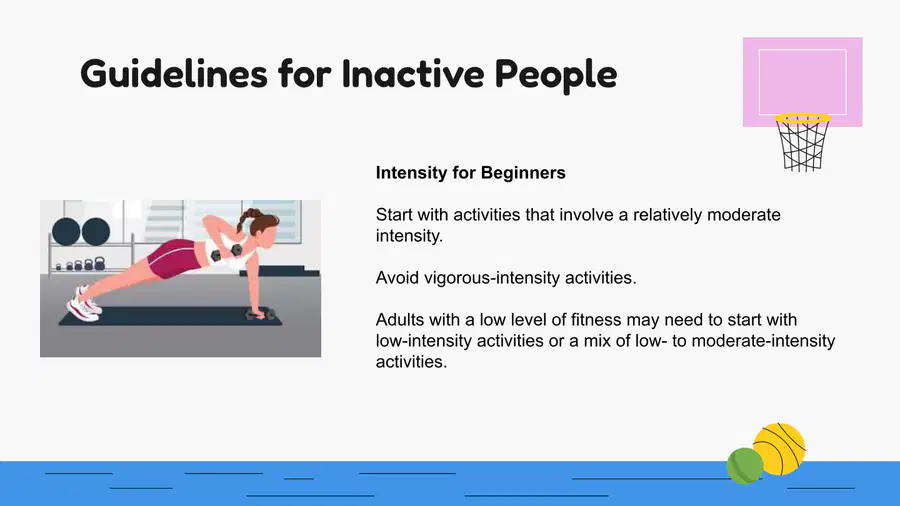 Guidelines for Inactive People

Intensity for Beginners

Start with activities that involve a relatively moderate intensity.

Avoid vigorous-intensity activities.

Adults with a low level of fitness may need to start with low-intensity activities or a mix of low- to moderate-intensity activities.